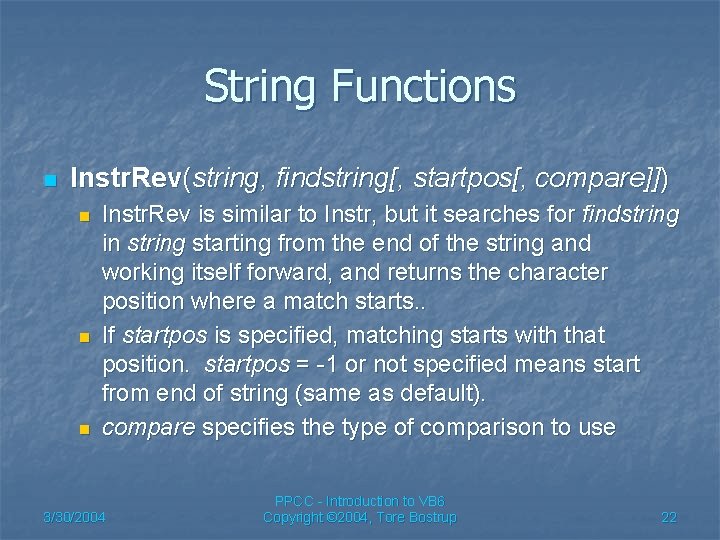 String Functions

InstrRev(string, findstring[, startpos[, compare]])

InstrRev is similar to Instr, but it searches for findstring in string starting from the end of the string and working itself forward, and returns the character position where a match starts..

If startpos is specified, matching starts with that position. startpos = -1 or not specified means start from end of string (same as default).

compare specifies the type of comparison to use

3/30/2004

PPCC - Introduction to VB6
Copyright ©2004, Tore Bostrup

22